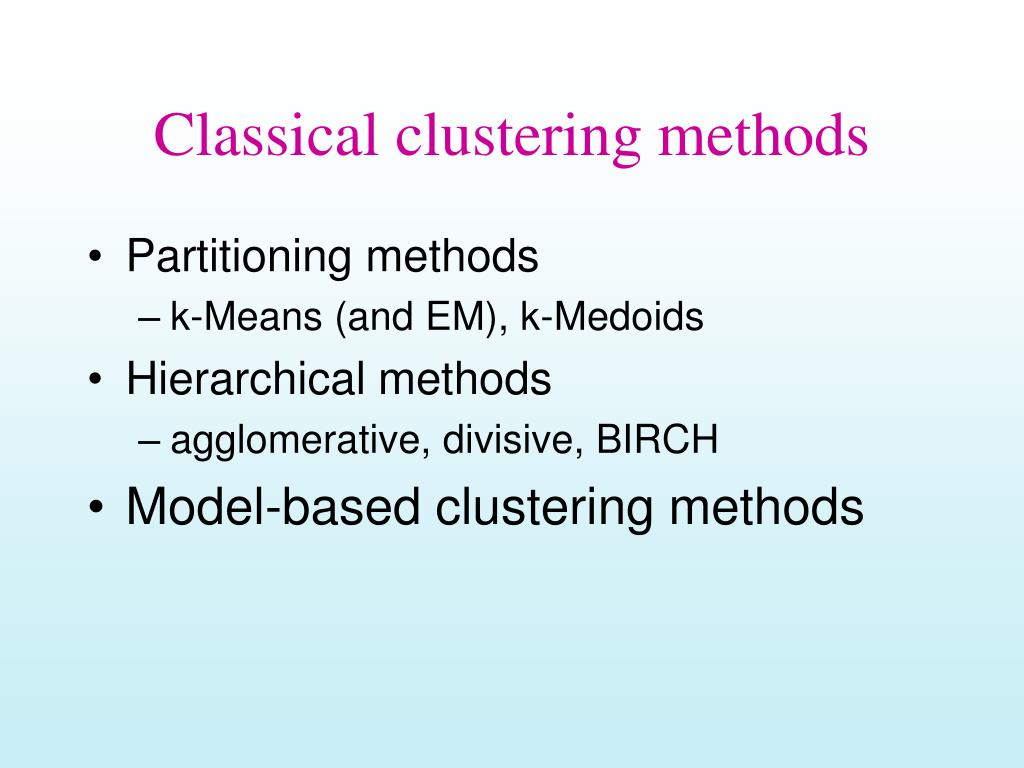 Classical clustering methods

• Partitioning methods
– k-Means (and EM), k-Medoids
• Hierarchical methods
– agglomerative, divisive, BIRCH
• Model-based clustering methods